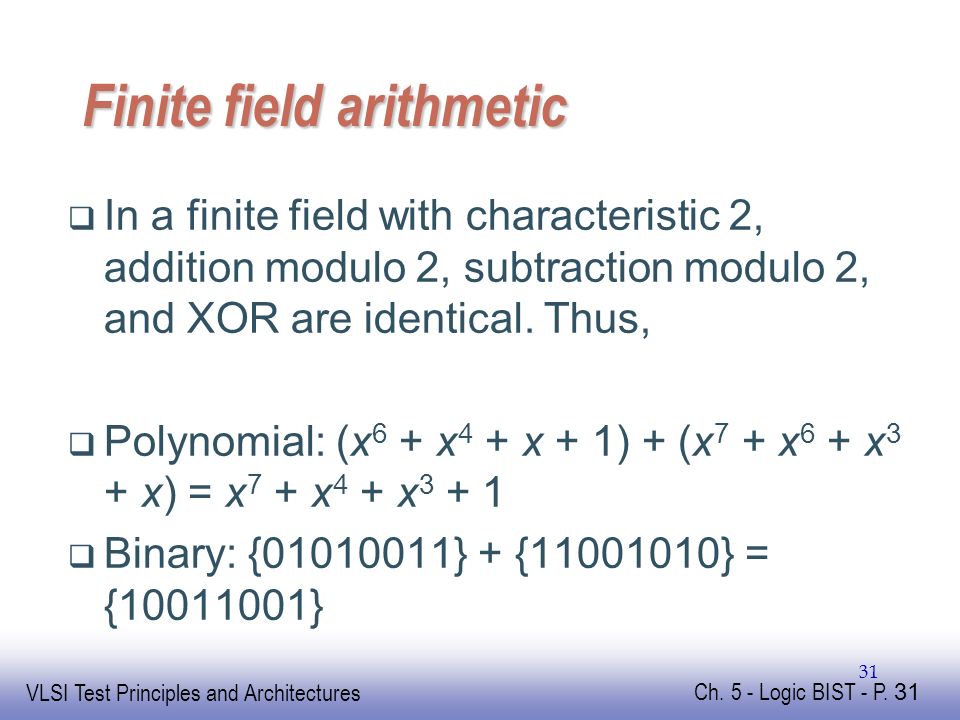 Finite field arithmetic

❑ In a finite field with characteristic 2, addition modulo 2, subtraction modulo 2, and XOR are identical. Thus,

❑ Polynomial: $(x^6 + x^4 + x + 1) + (x^7 + x^6 + x^3 + x) = x^7 + x^4 + x^3 + 1$

❑ Binary: {01010011} + {11001010} = {10011001}

31

VLSI Test Principles and Architectures

Ch. 5 - Logic BIST - P. 31